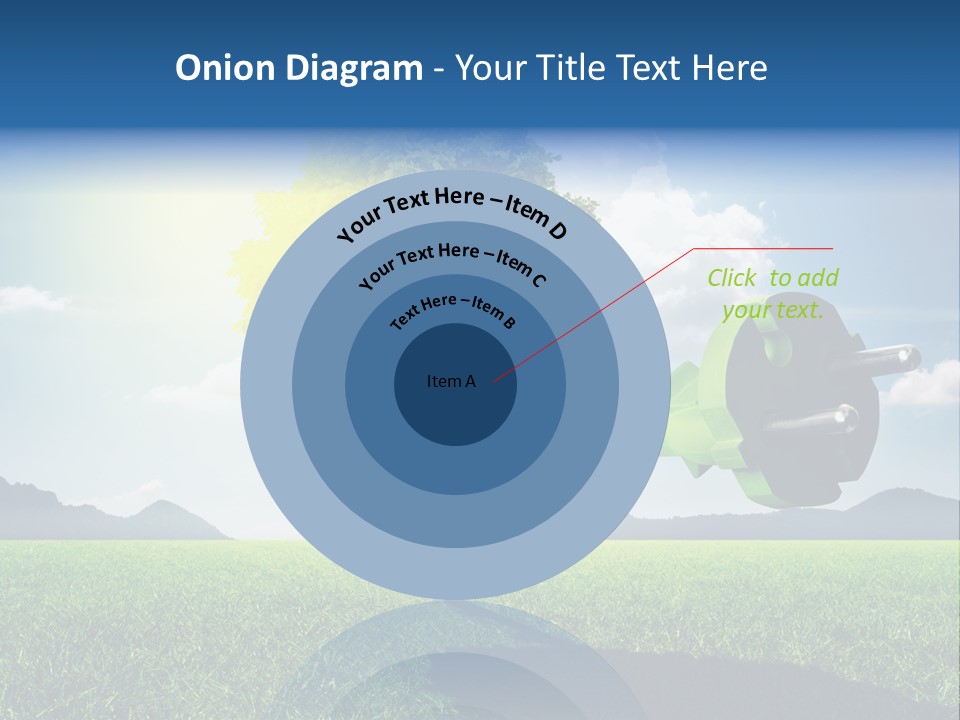 Onion Diagram - Your Title Text Here

Your Text Here – Item D

Your Text Here – Item C

Text Here – Item B

Item A

Click to add your text.